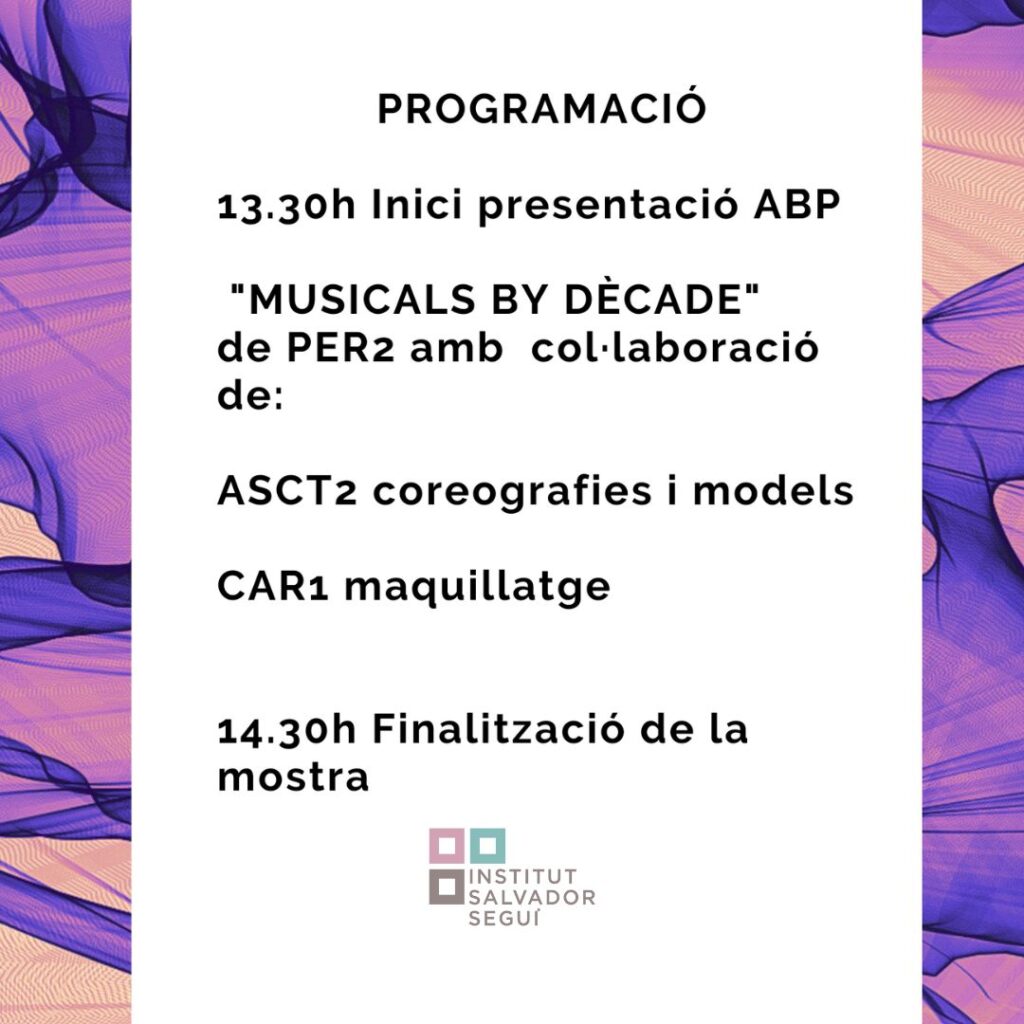 PROGRAMACIÓ

13.30h Inici presentació ABP

"MUSICALS BY DÈCADE" de PER2 amb col·laboració de:

ASCT2 coreografies i models

CAR1 maquillatge

14.30h Finalització de la mostra

INSTITUT SALVADOR SEGUÍ